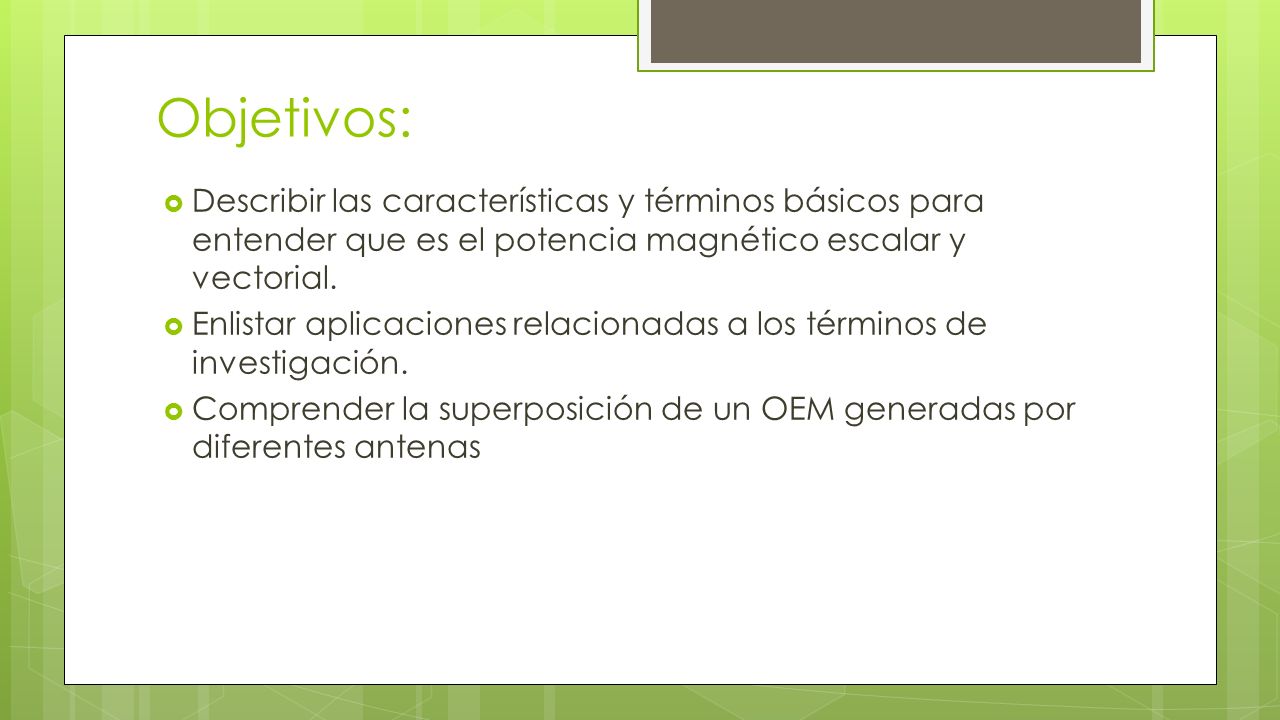 Objetivos:

Describir las características y términos básicos para entender que es el potencia magnético escalar y vectorial.

Enlistar aplicaciones relacionadas a los términos de investigación.

Comprender la superposición de un OEM generadas por diferentes antenas